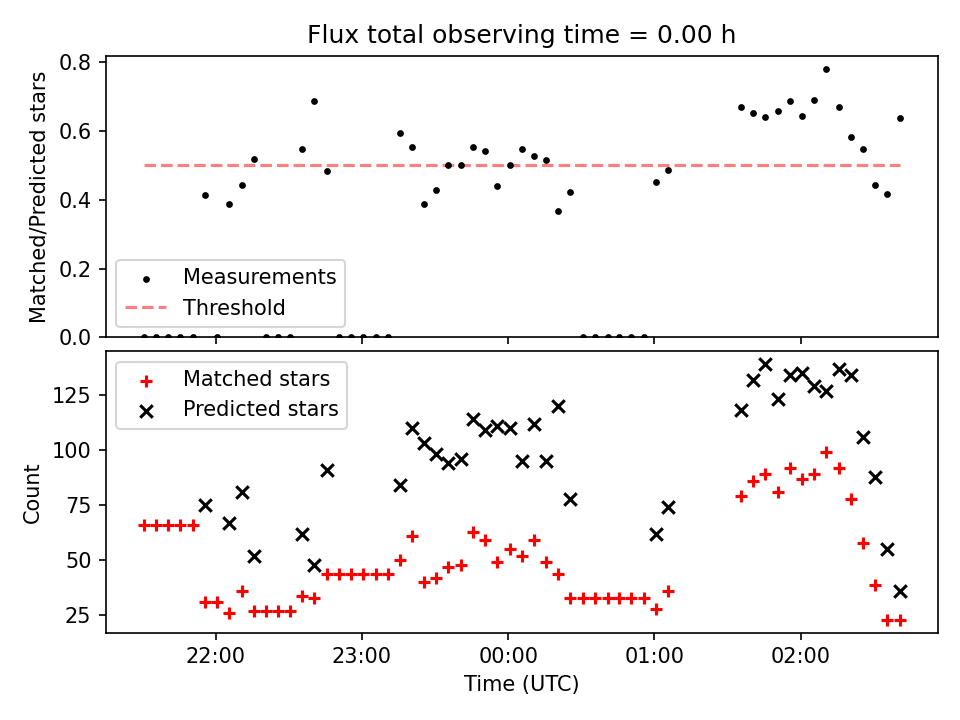 Flux total observing time = 0.00 h

Matched/Predicted stars

0.8
0.6
0.4
0.2
0.0

Measurements
Threshold

Matched stars
Predicted stars

Count

125
100
75
50
25

22:00
23:00
00:00
01:00
02:00

Time (UTC)